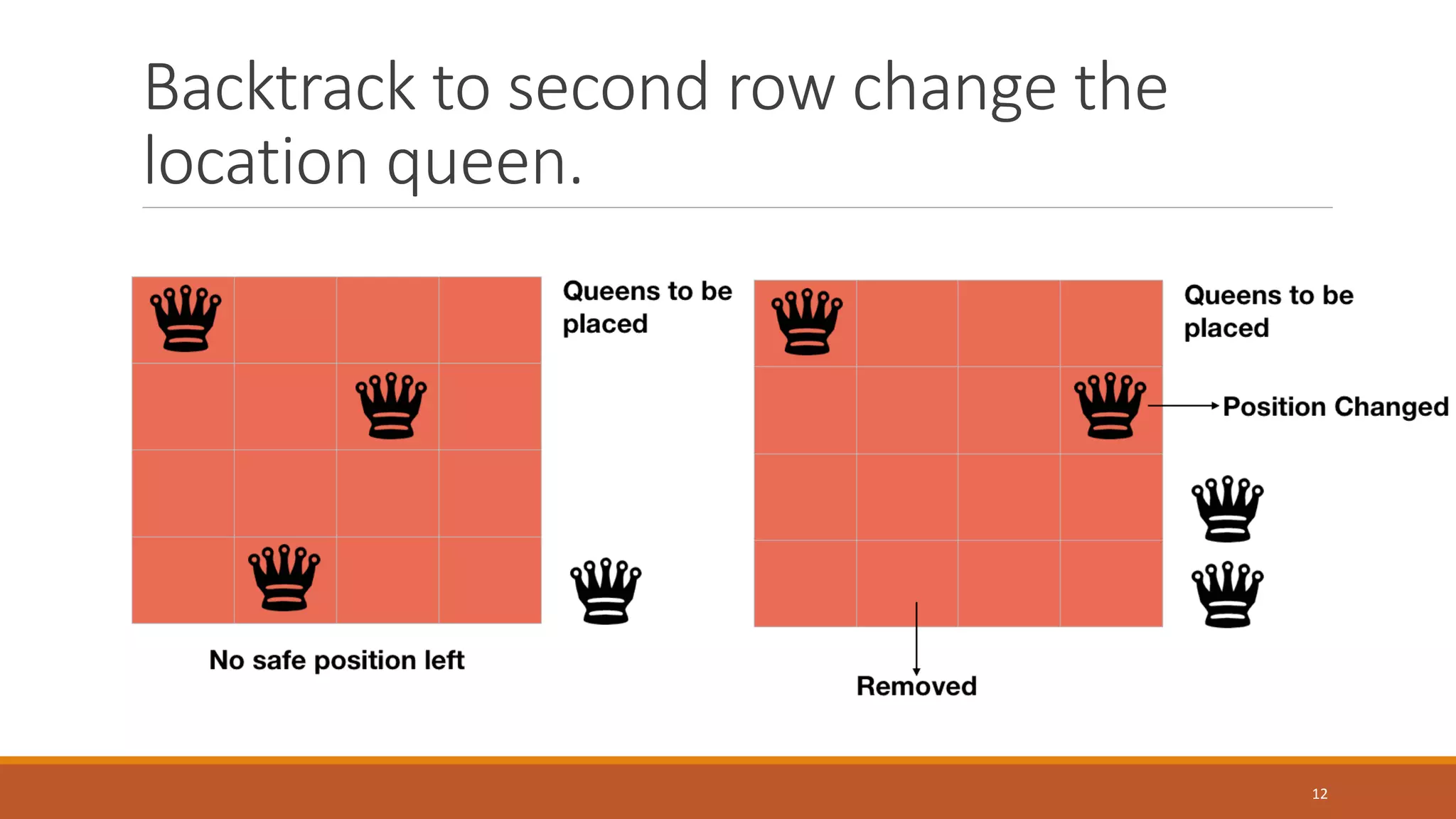 Backtrack to second row change the location queen.

Queens to be placed

No safe position left

Queens to be placed

Position Changed

Removed

12